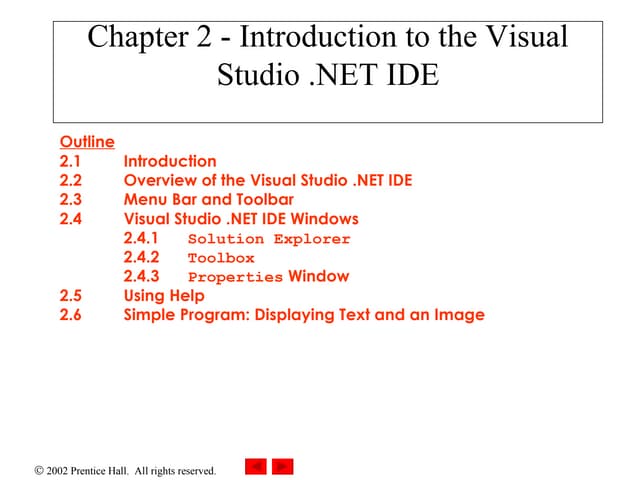 Chapter 2 - Introduction to the Visual Studio .NET IDE

Outline
2.1 Introduction
2.2 Overview of the Visual Studio .NET IDE
2.3 Menu Bar and Toolbar
2.4 Visual Studio .NET IDE Windows
2.4.1 Solution Explorer
2.4.2 Toolbox
2.4.3 Properties Window
2.5 Using Help
2.6 Simple Program: Displaying Text and an Image

© 2002 Prentice Hall. All rights reserved.